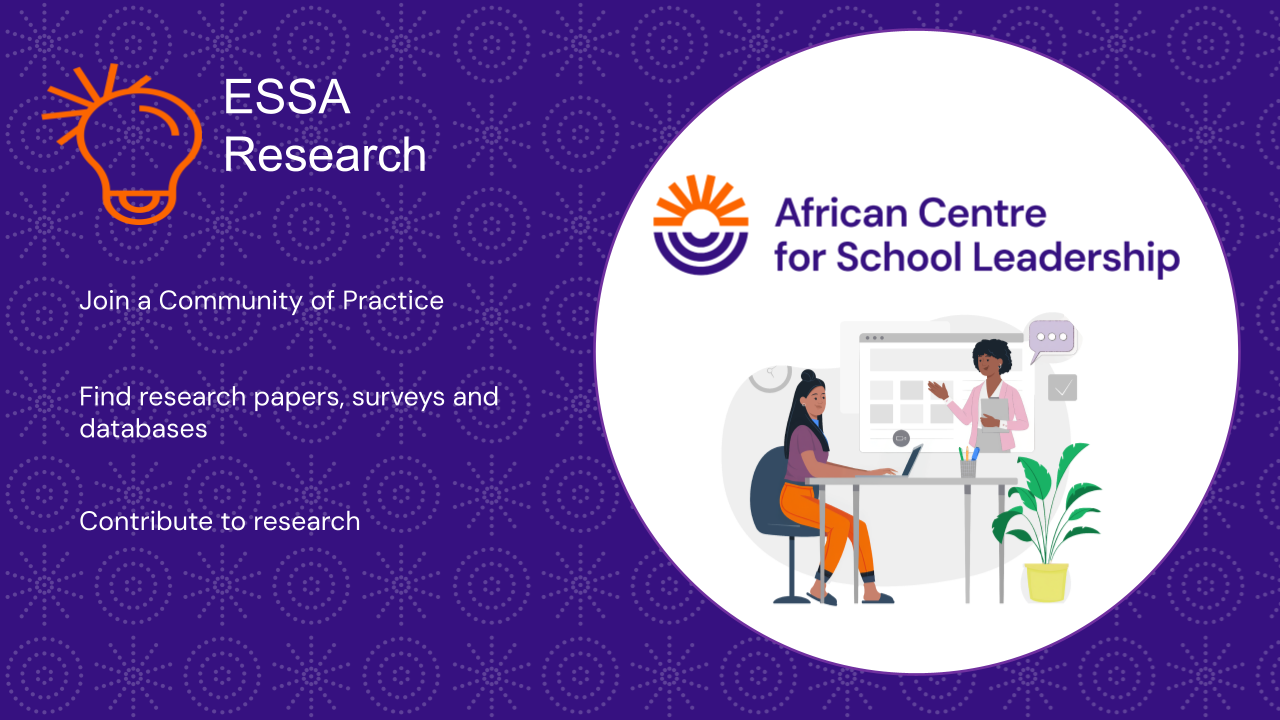 ESSA Research

Join a Community of Practice

Find research papers, surveys and databases

Contribute to research

African Centre for School Leadership